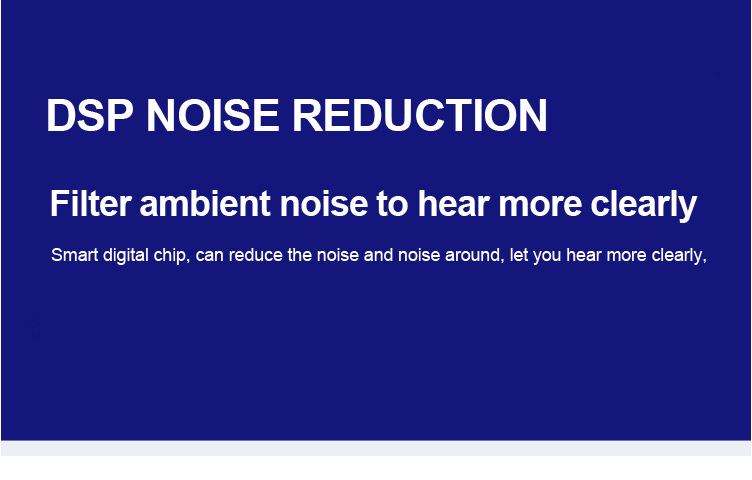 DSP NOISE REDUCTION

Filter ambient noise to hear more clearly

Smart digital chip, can reduce the noise and noise around, let you hear more clearly,